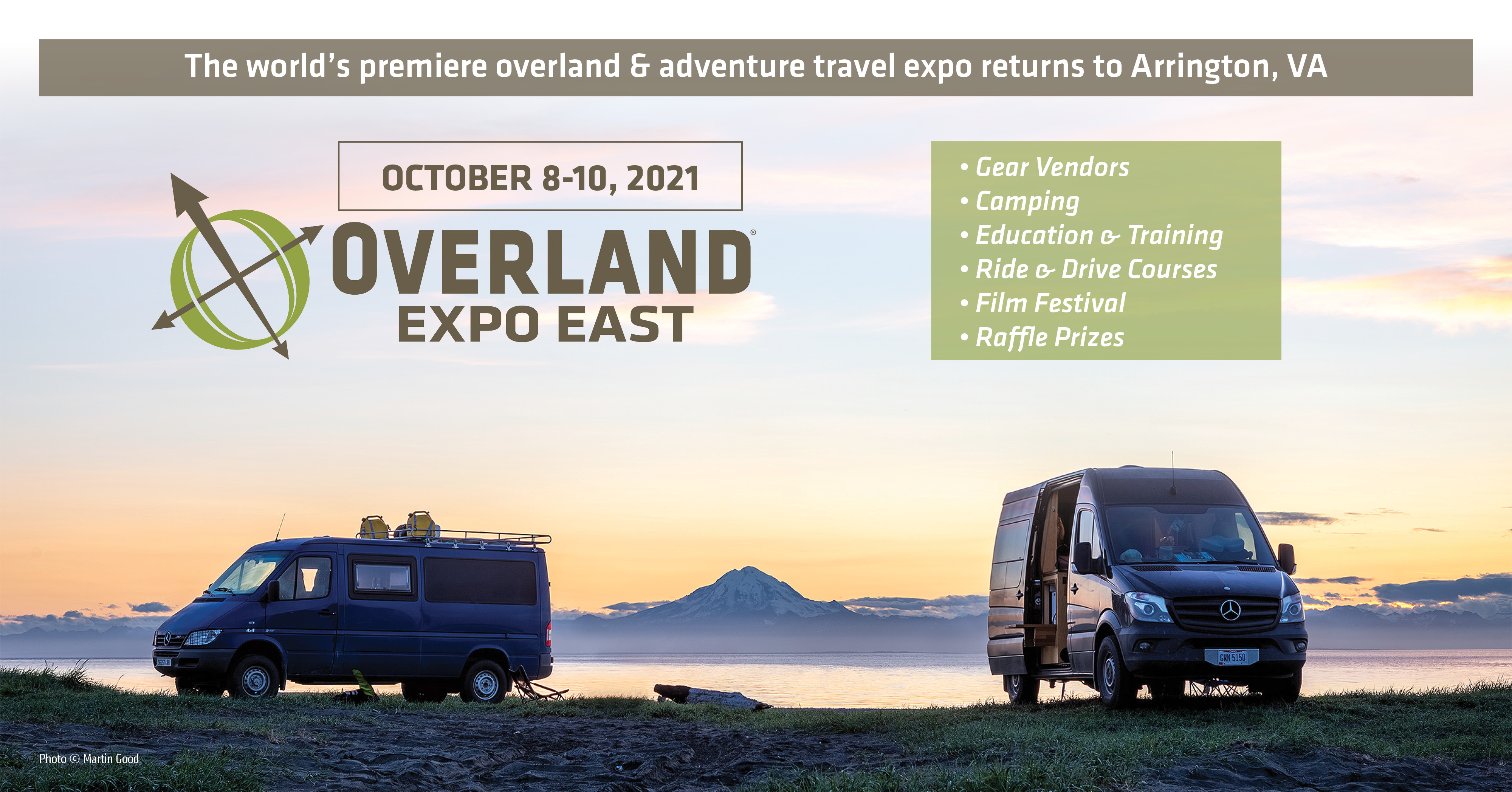 The world's premiere overland & adventure travel expo returns to Arrington, VA

OCTOBER 8-10, 2021

OVERLAND®
EXPO EAST

• Gear Vendors
• Camping
• Education & Training
• Ride & Drive Courses
• Film Festival
• Raffle Prizes

GWN 5150

Photo © Martin Good